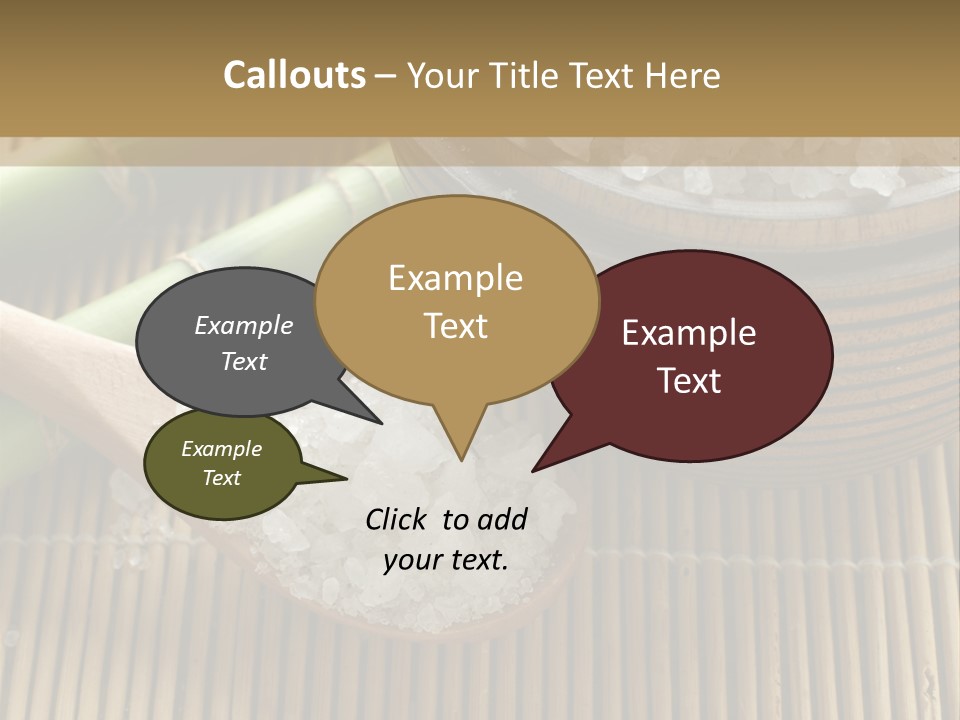 Callouts – Your Title Text Here

Example Text

Example Text

Example Text

Example Text

Click to add your text.